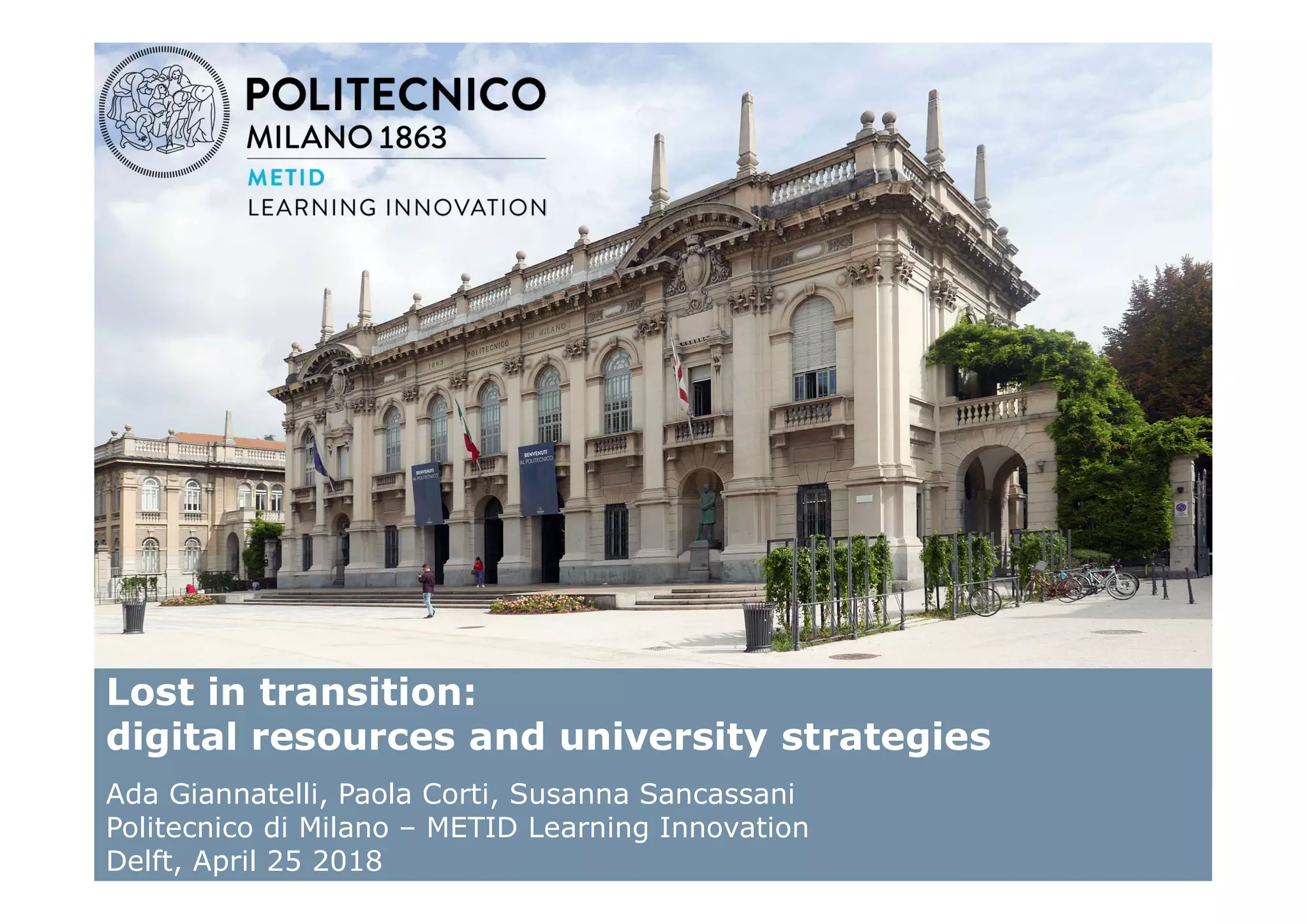 POLITECNICO
MILANO 1863
METID
LEARNING INNOVATION

1863 POLITECNICO DI MILANO

BENVENUTI AL POLITECNICO

BENVENUTI AL POLITECNICO

Lost in transition:
digital resources and university strategies

Ada Giannatelli, Paola Corti, Susanna Sancassani
Politecnico di Milano – METID Learning Innovation
Delft, April 25 2018